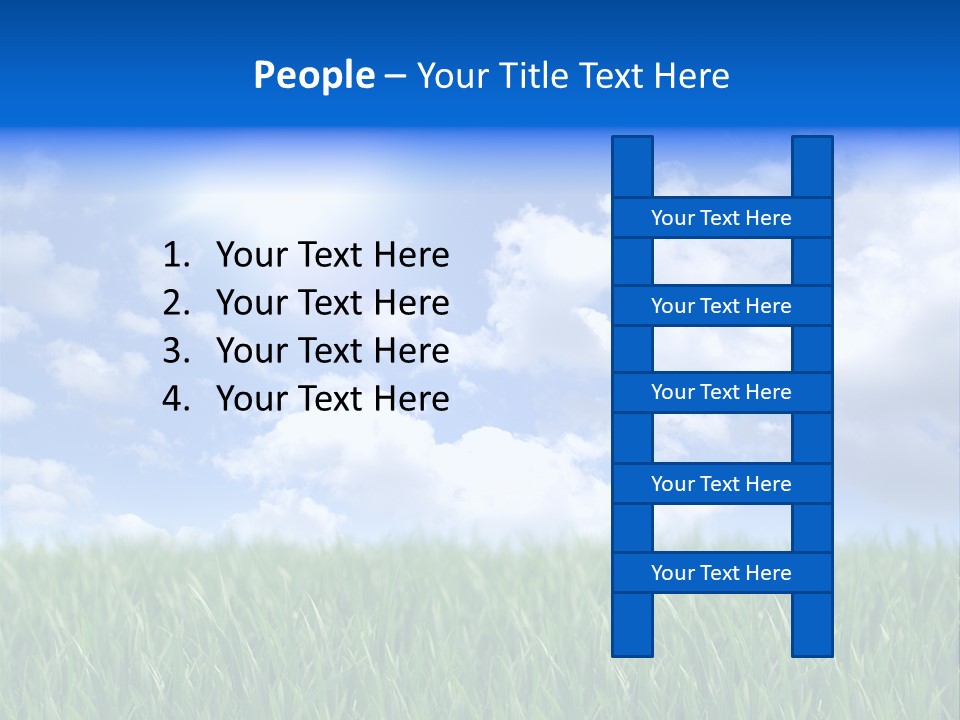 People – Your Title Text Here

1. Your Text Here
2. Your Text Here
3. Your Text Here
4. Your Text Here

Your Text Here

Your Text Here

Your Text Here

Your Text Here

Your Text Here